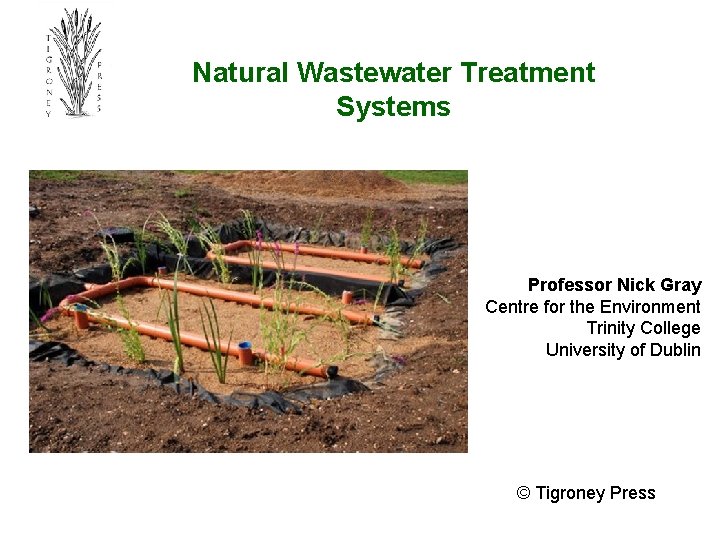 TIGRONEY PRESS

Natural Wastewater Treatment Systems

Professor Nick Gray
Centre for the Environment
Trinity College
University of Dublin

© Tigroney Press